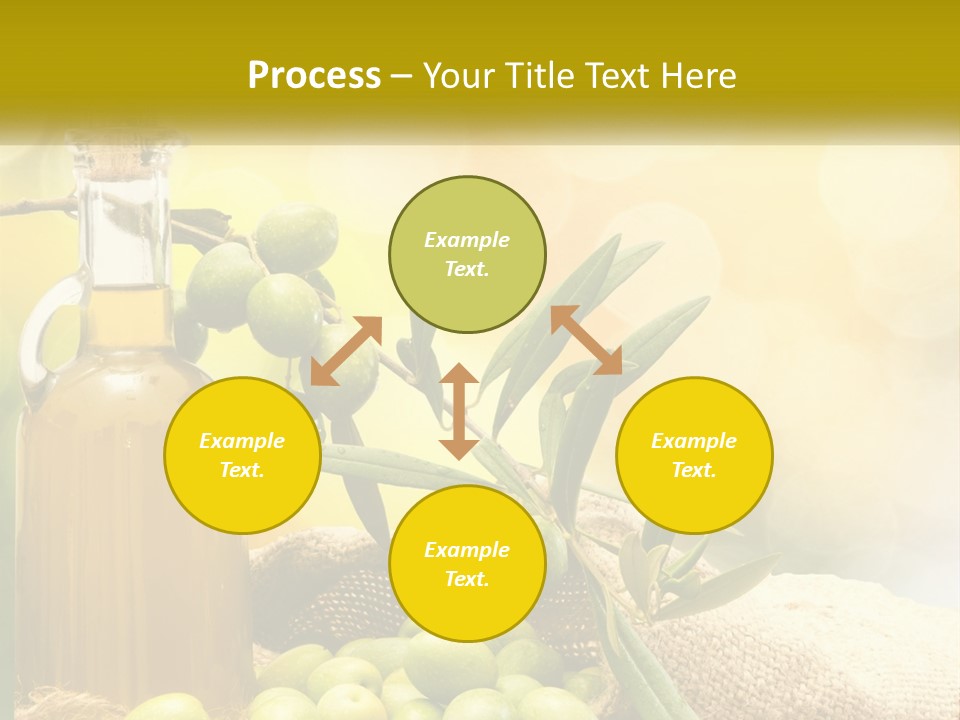 Process – Your Title Text Here

Example Text.

Example Text.

Example Text.

Example Text.